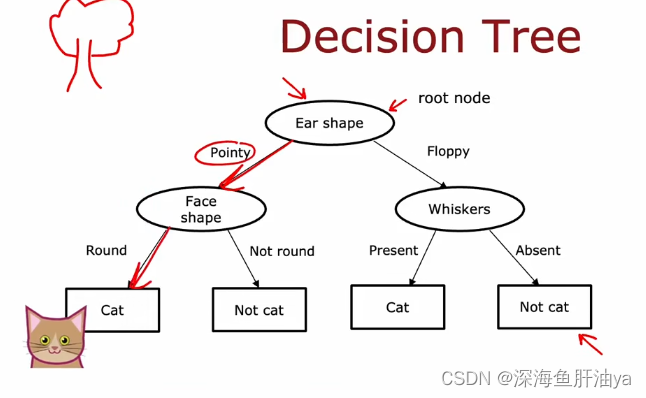 Decision Tree

root node

Ear shape

Pointy

Floppy

Face shape

Whiskers

Round

Not round

Present

Absent

Cat

Not cat

Cat

Not cat

CSDN @深海鱼肝油ya